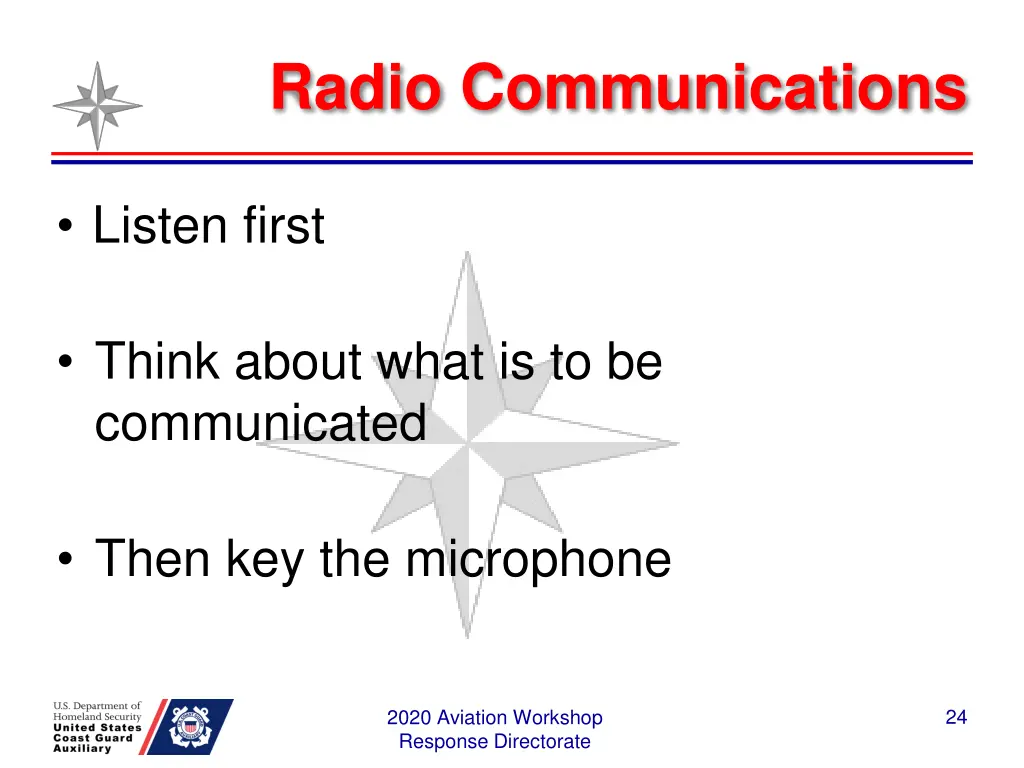 Radio Communications

• Listen first

• Think about what is to be communicated

• Then key the microphone

U.S. Department of Homeland Security
United States Coast Guard Auxiliary

2020 Aviation Workshop
Response Directorate

24